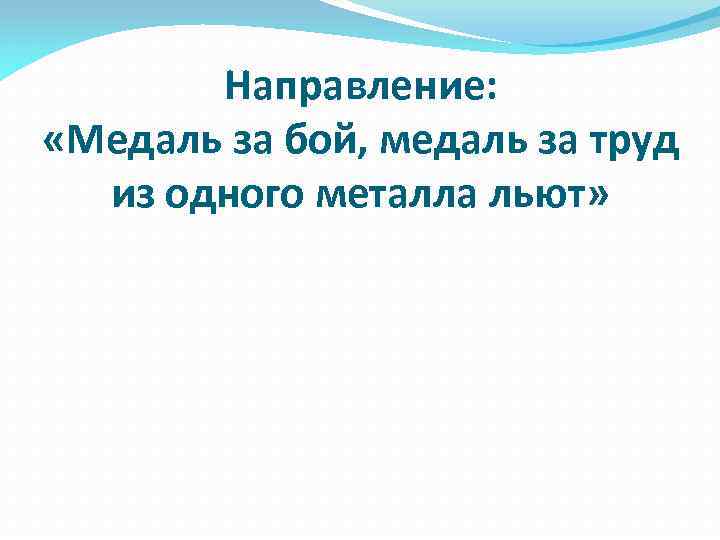 Направление:
«Медаль за бой, медаль за труд из одного металла льют»